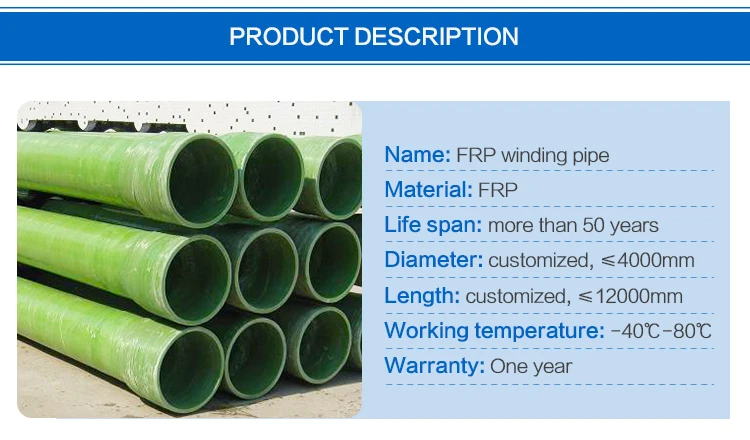 PRODUCT DESCRIPTION

Name: FRP winding pipe

Material: FRP

Life span: more than 50 years

Diameter: customized, ≤4000mm

Length: customized, ≤12000mm

Working temperature: -40℃-80℃

Warranty: One year